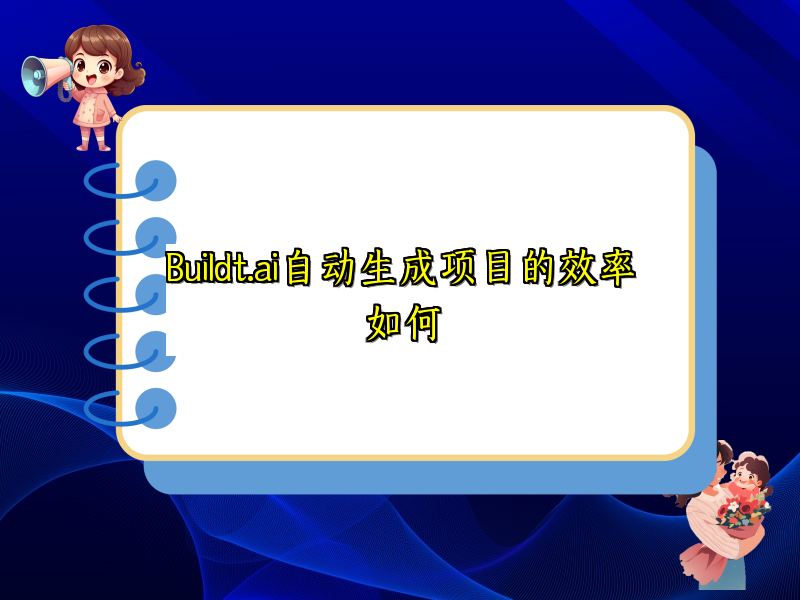 Buildt.ai自动生成项目的效率如何